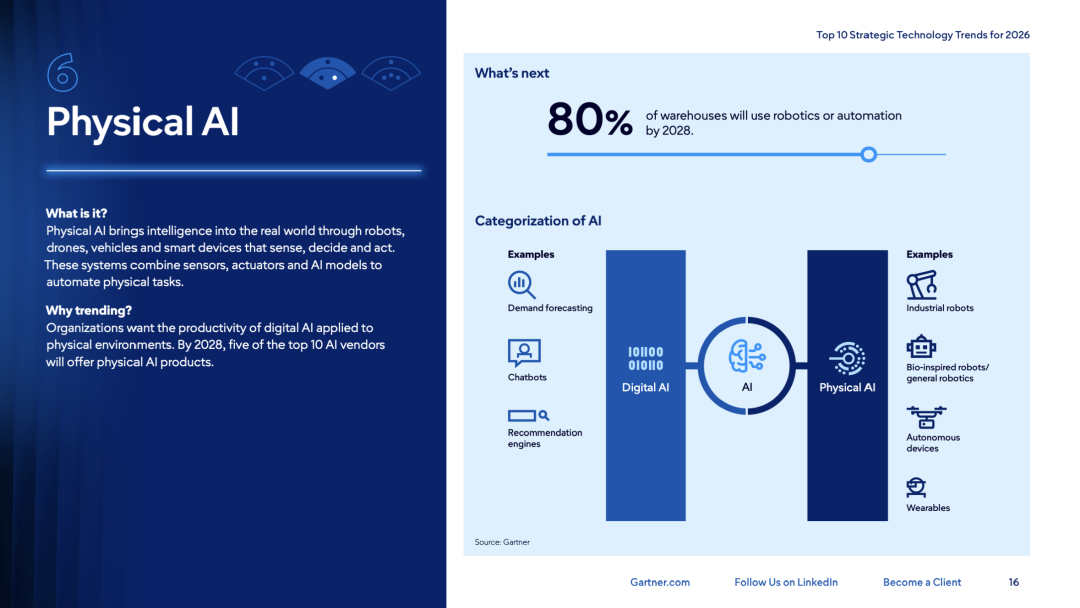 6

Physical AI

What is it?
Physical AI brings intelligence into the real world through robots, drones, vehicles and smart devices that sense, decide and act. These systems combine sensors, actuators and AI models to automate physical tasks.

Why trending?
Organizations want the productivity of digital AI applied to physical environments. By 2028, five of the top 10 AI vendors will offer physical AI products.

Top 10 Strategic Technology Trends for 2026

What's next

80% of warehouses will use robotics or automation by 2028.

Categorization of AI

Examples

Demand forecasting

Chatbots

Recommendation engines

101100
010110
Digital AI

AI

Physical AI

Examples

Industrial robots

Bio-inspired robots/ general robotics

Autonomous devices

Wearables

Source: Gartner

Gartner.com Follow Us on LinkedIn Become a Client 16